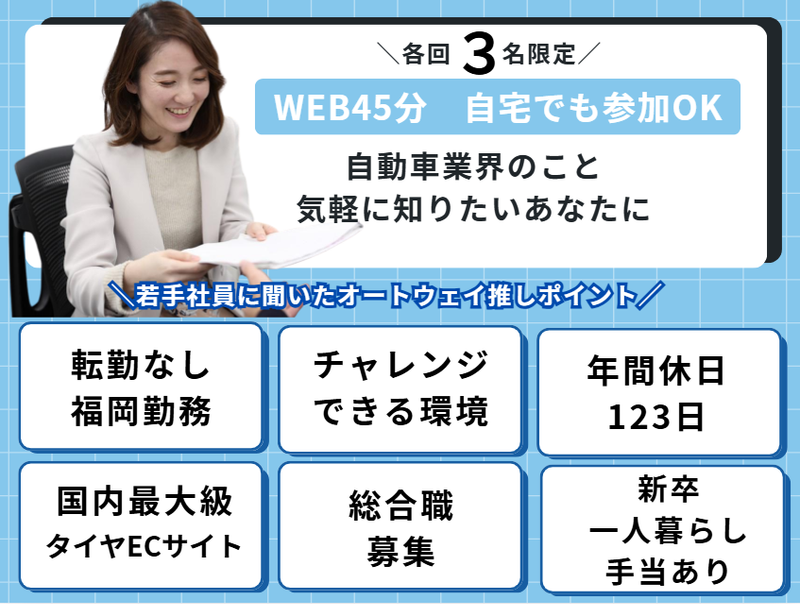 ＼各回 3 名限定／

WEB45分　自宅でも参加OK

自動車業界のこと
気軽に知りたいあなたに

＼若手社員に聞いたオートウェイ推しポイント／

転勤なし
福岡勤務

チャレンジ
できる環境

年間休日
123日

国内最大級
タイヤECサイト

総合職
募集

新卒
一人暮らし
手当あり